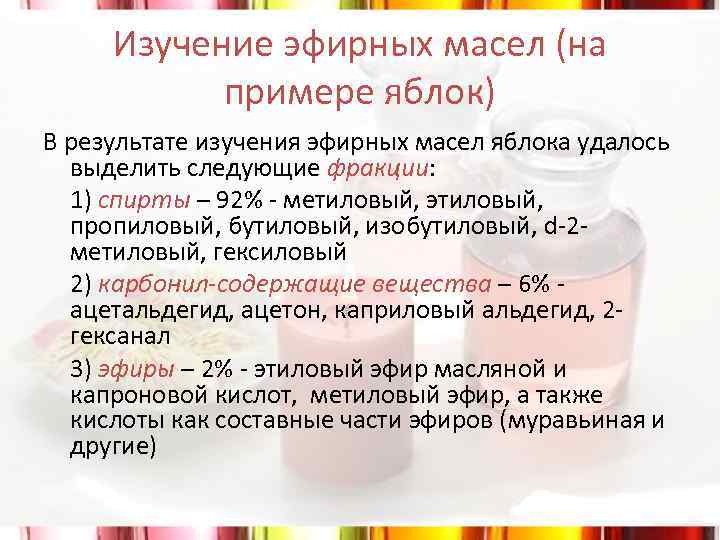 Изучение эфирных масел (на примере яблок)

В результате изучения эфирных масел яблока удалось выделить следующие фракции:

1) спирты – 92% - метиловый, этиловый, пропиловый, бутиловый, изобутиловый, d-2-метиловый, гексиловый

2) карбонил-содержащие вещества – 6% - ацетальдегид, ацетон, каприловый альдегид, 2-гексанал

3) эфиры – 2% - этиловый эфир масляной и капроновой кислот, метиловый эфир, а также кислоты как составные части эфиров (муравьиная и другие)